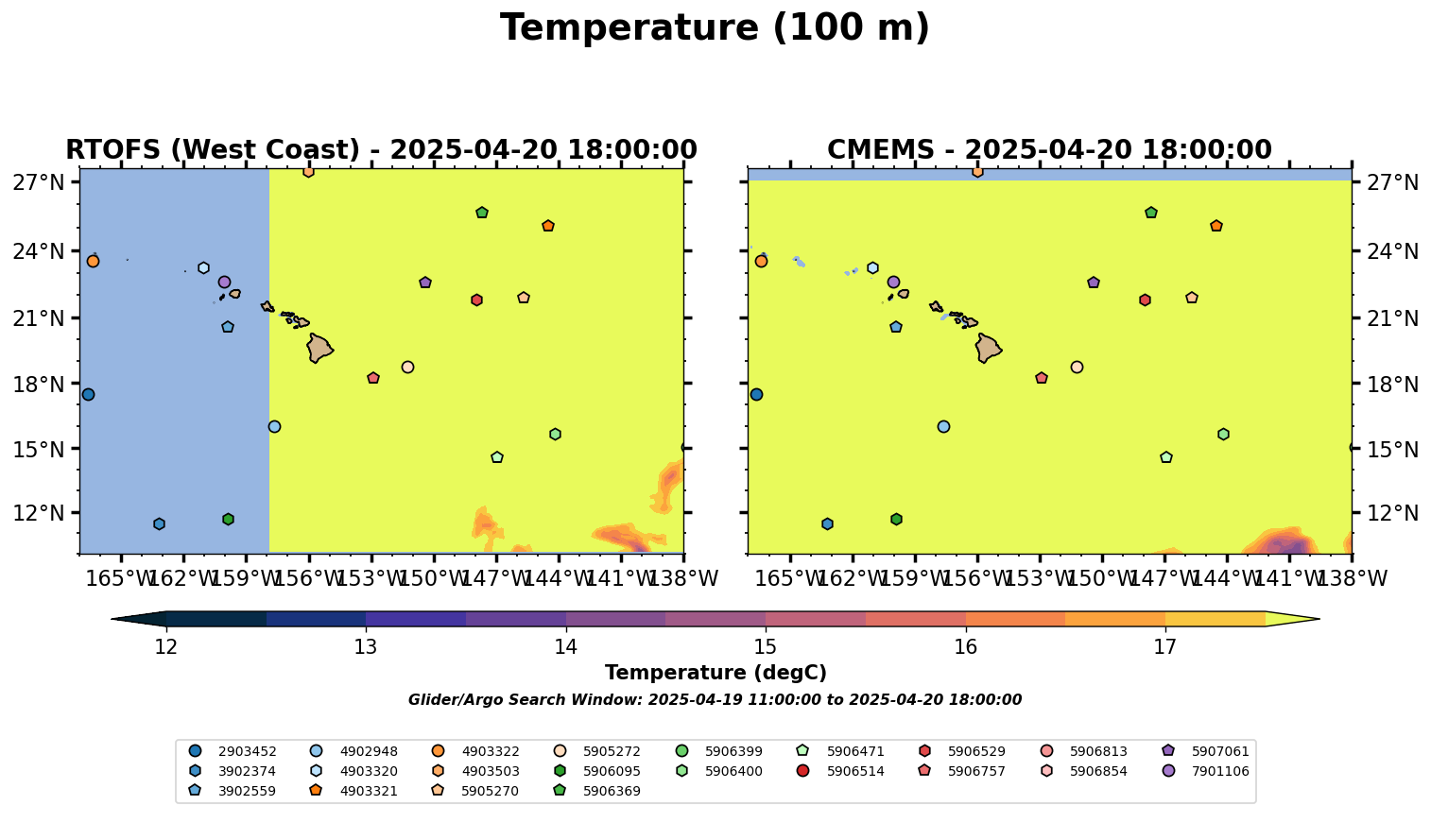 Temperature (100 m)

RTOFS (West Coast) - 2025-04-20 18:00:00

27°N
24°N
21°N
18°N
15°N
12°N

165°W 162°W 159°W 156°W 153°W 150°W 147°W 144°W 141°W 138°W

CMEMS - 2025-04-20 18:00:00

27°N
24°N
21°N
18°N
15°N
12°N

165°W 162°W 159°W 156°W 153°W 150°W 147°W 144°W 141°W 138°W

12 13 14 15 16 17

Temperature (degC)

Glider/Argo Search Window: 2025-04-19 11:00:00 to 2025-04-20 18:00:00

2903452
3902374
3902559
4902948
4903320
4903321
4903322
4903503
5905270
5905272
5906095
5906369
5906399
5906400
5906471
5906514
5906529
5906757
5906813
5906854
5907061
7901106